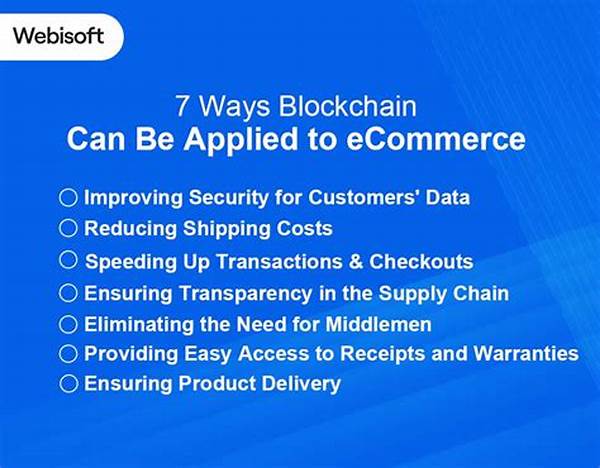 Webisoft

7 Ways Blockchain
Can Be Applied to eCommerce

○ Improving Security for Customers' Data
○ Reducing Shipping Costs
○ Speeding Up Transactions & Checkouts
○ Ensuring Transparency in the Supply Chain
○ Eliminating the Need for Middlemen
○ Providing Easy Access to Receipts and Warranties
○ Ensuring Product Delivery